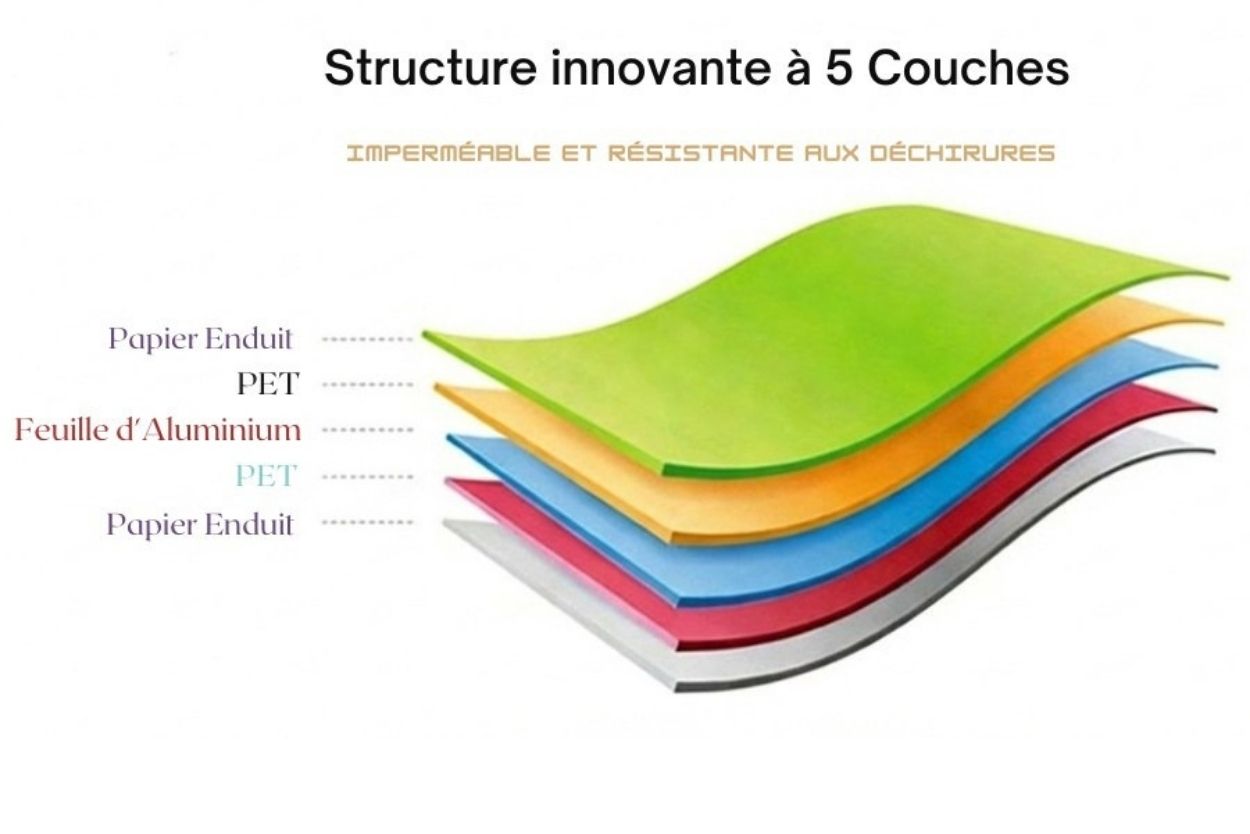 Structure innovante à 5 Couches

IMPERMÉABLE ET RÉSISTANTE AUX DÉCHIRURES

Papier Enduit

PET

Feuille d'Aluminium

PET

Papier Enduit